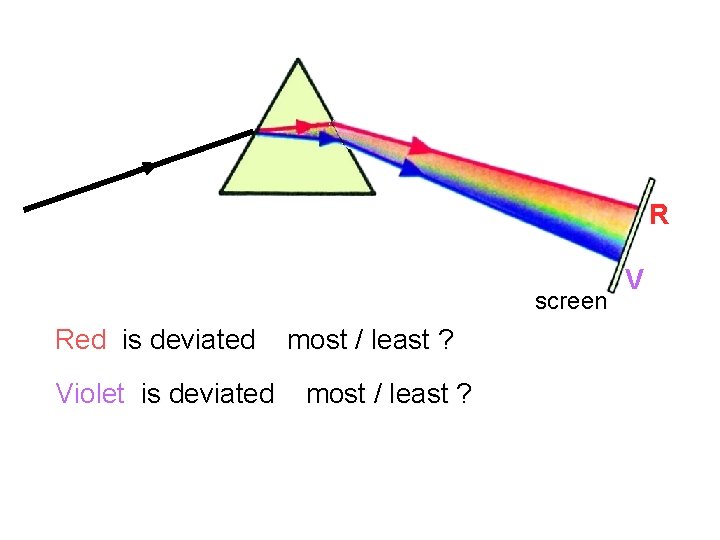 R
V
screen

Red is deviated most / least ?

Violet is deviated most / least ?